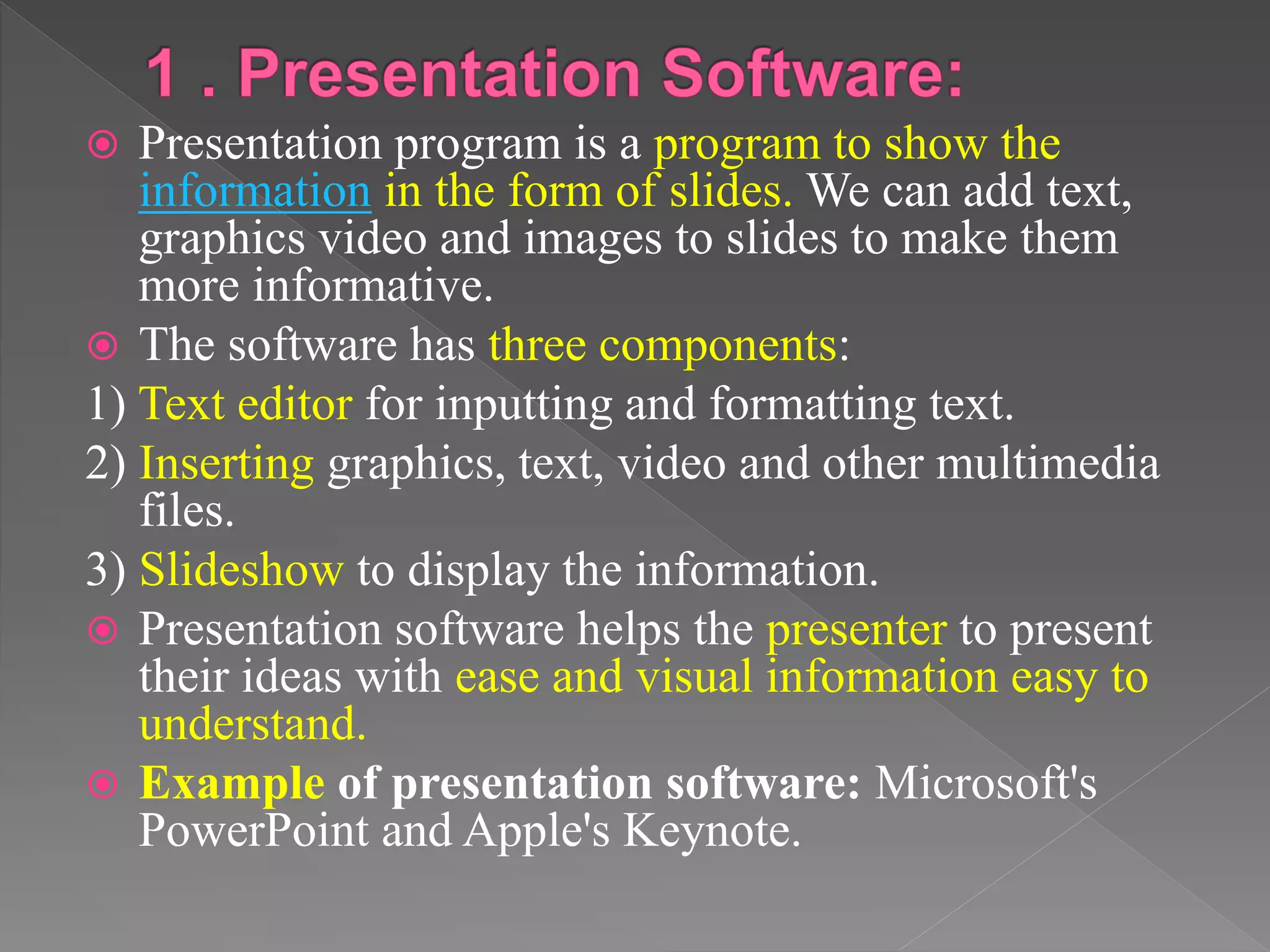 1 . Presentation Software:

Presentation program is a program to show the information in the form of slides. We can add text, graphics video and images to slides to make them more informative.

The software has three components:

1) Text editor for inputting and formatting text.

2) Inserting graphics, text, video and other multimedia files.

3) Slideshow to display the information.

Presentation software helps the presenter to present their ideas with ease and visual information easy to understand.

Example of presentation software: Microsoft's PowerPoint and Apple's Keynote.